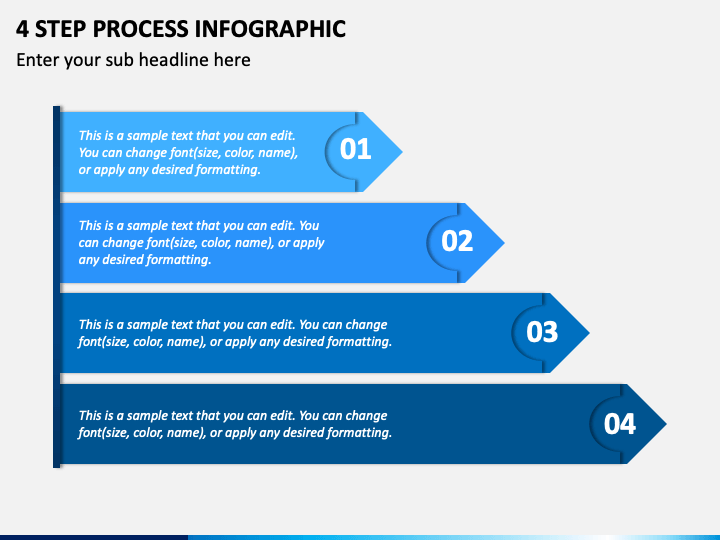 4 STEP PROCESS INFOGRAPHIC

Enter your sub headline here

This is a sample text that you can edit. You can change font(size, color, name), or apply any desired formatting.

01

This is a sample text that you can edit. You can change font(size, color, name), or apply any desired formatting.

02

This is a sample text that you can edit. You can change font(size, color, name), or apply any desired formatting.

03

This is a sample text that you can edit. You can change font(size, color, name), or apply any desired formatting.

04